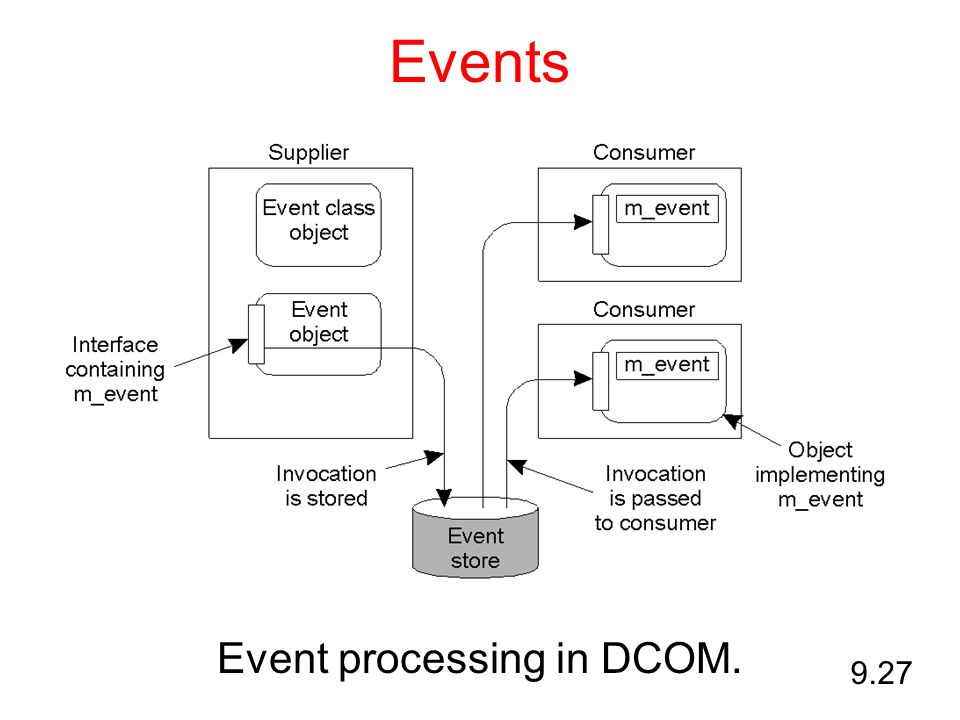 Events

Supplier

Event class object

Event object

Interface containing m_event

Consumer

m_event

Consumer

m_event

Object implementing m_event

Invocation is stored

Invocation is passed to consumer

Event store

Event processing in DCOM.

9.27